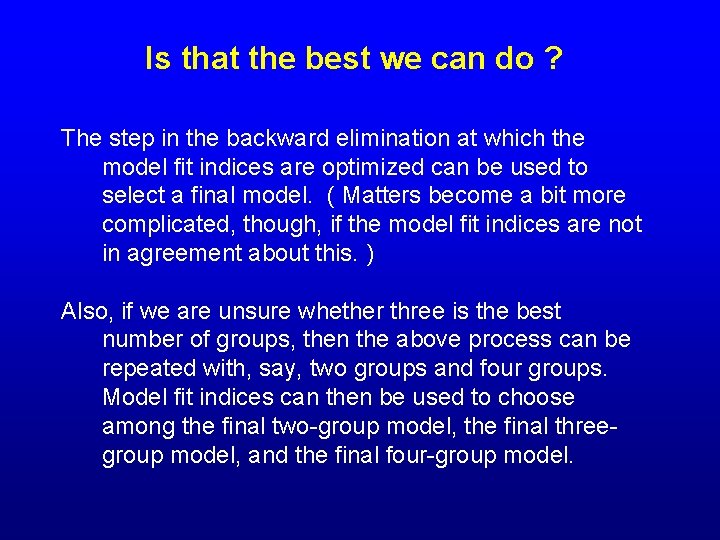 Is that the best we can do ?

The step in the backward elimination at which the model fit indices are optimized can be used to select a final model. ( Matters become a bit more complicated, though, if the model fit indices are not in agreement about this. )

Also, if we are unsure whether three is the best number of groups, then the above process can be repeated with, say, two groups and four groups. Model fit indices can then be used to choose among the final two-group model, the final three-group model, and the final four-group model.